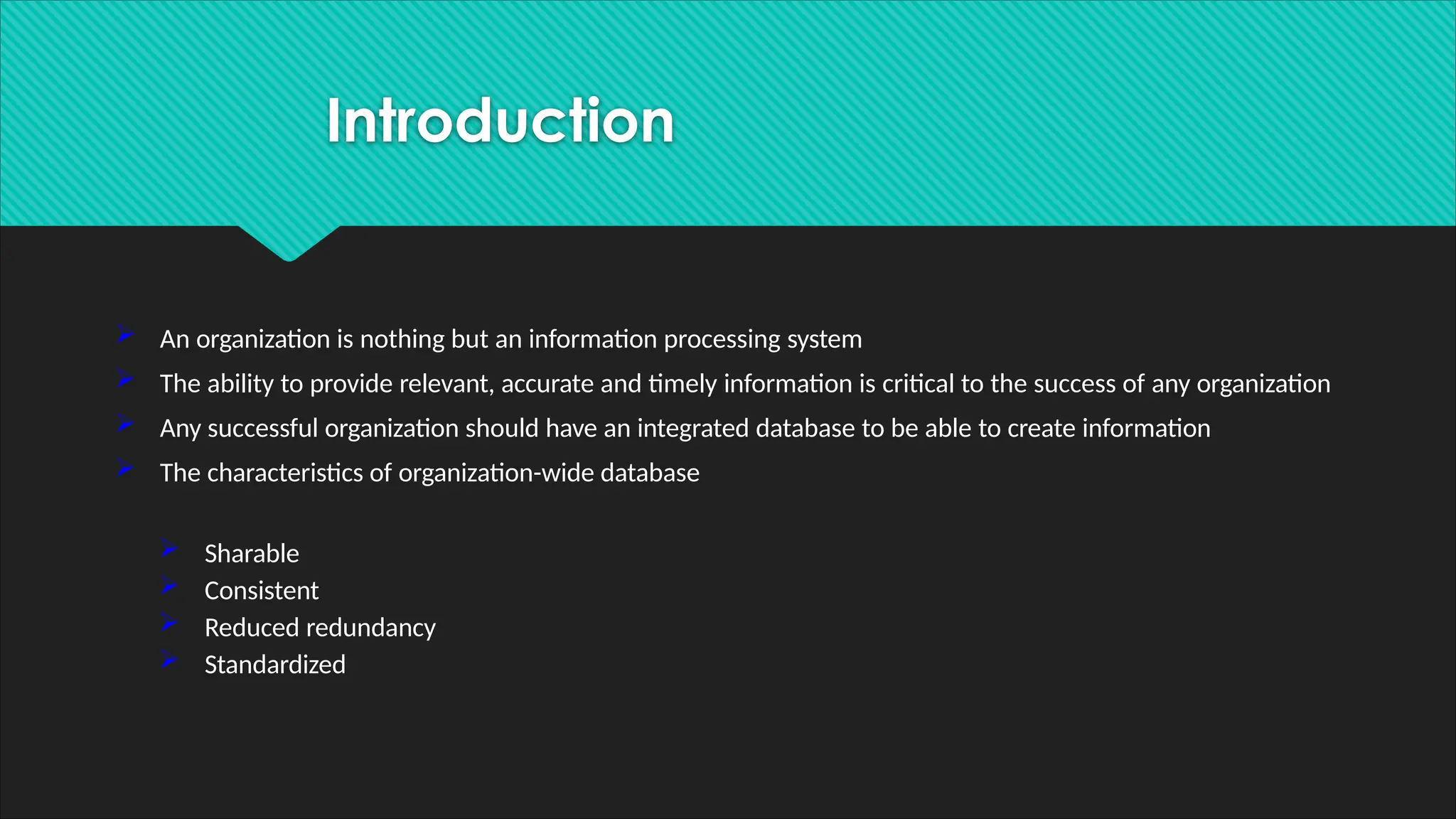 Introduction

➢ An organization is nothing but an information processing system
➢ The ability to provide relevant, accurate and timely information is critical to the success of any organization
➢ Any successful organization should have an integrated database to be able to create information
➢ The characteristics of organization-wide database

➢ Sharable
➢ Consistent
➢ Reduced redundancy
➢ Standardized